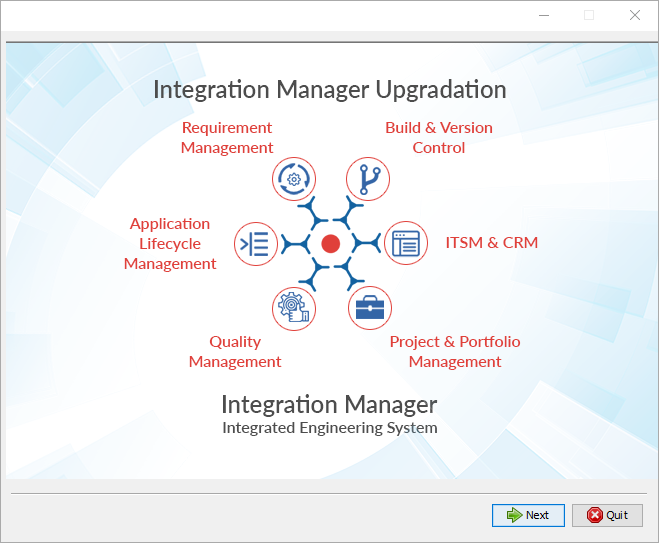 Integration Manager Upgradation

Requirement Management

Build & Version Control

Application Lifecycle Management

ITSM & CRM

Quality Management

Project & Portfolio Management

Integration Manager
Integrated Engineering System

Next
Quit